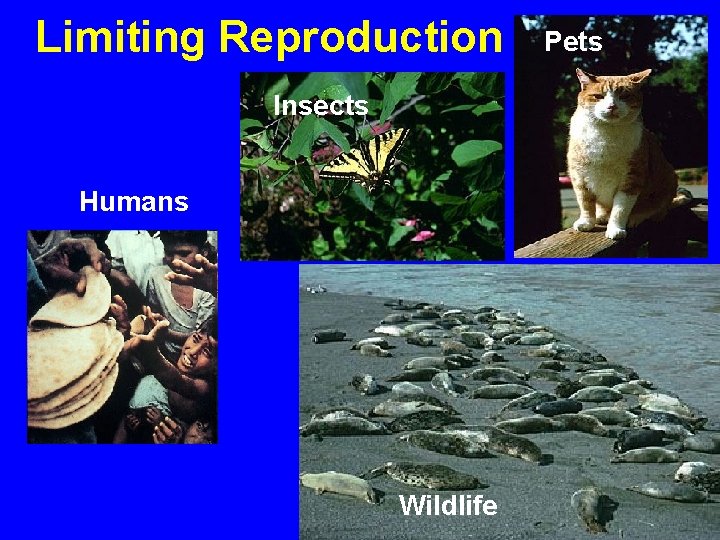 Limiting Reproduction

Pets

Insects

Humans

Wildlife